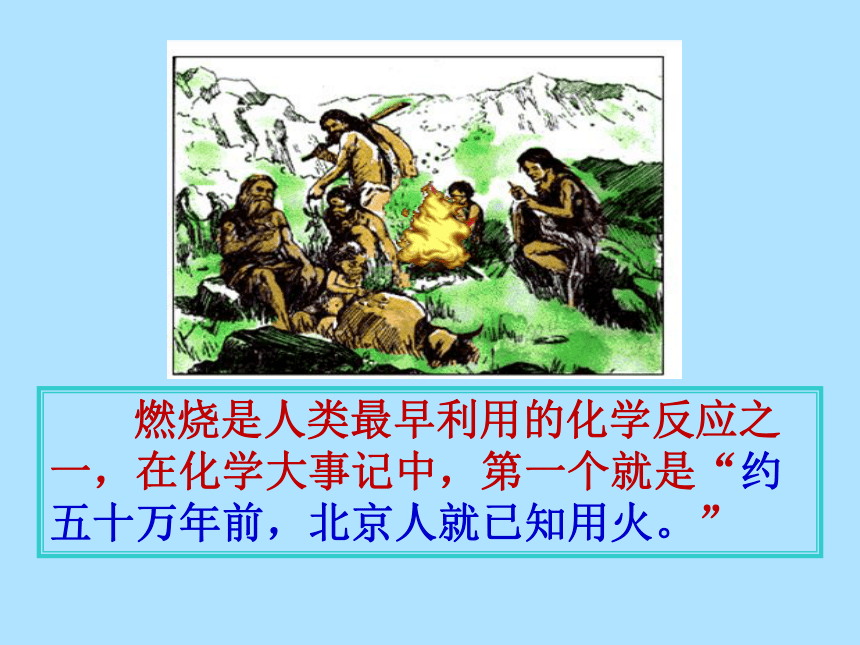 燃烧是人类最早利用的化学反应之一，在化学大事记中，第一个就是“约五十万年前，北京人就已知用火。”